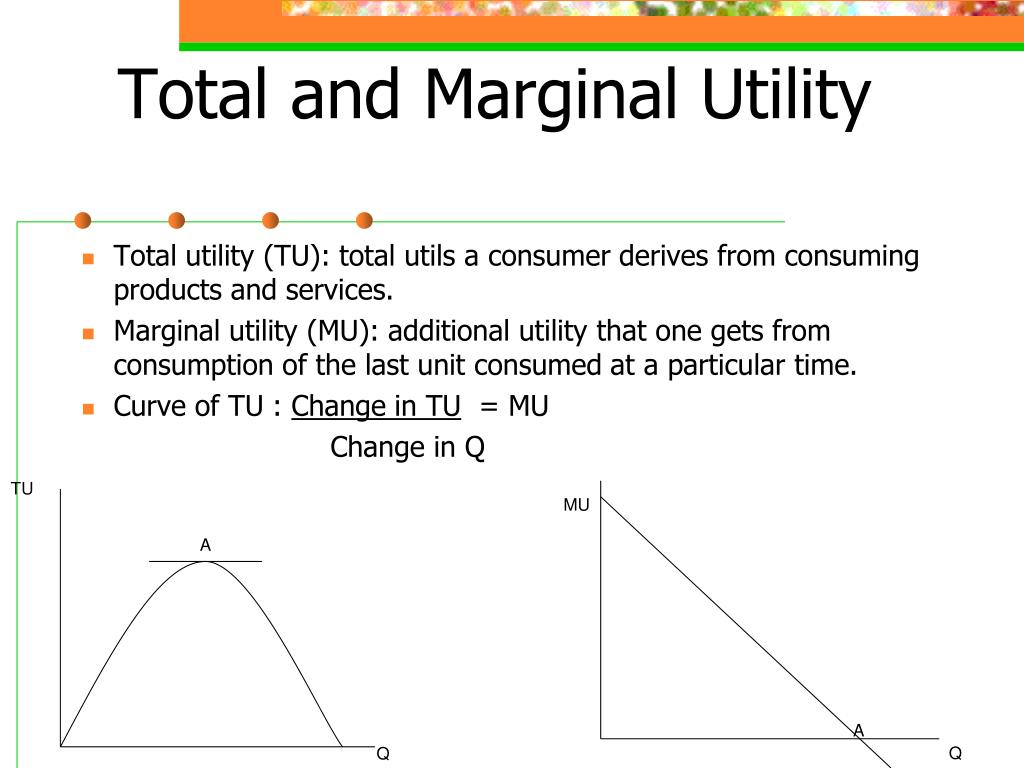 Total and Marginal Utility

Total utility (TU): total utils a consumer derives from consuming products and services.

Marginal utility (MU): additional utility that one gets from consumption of the last unit consumed at a particular time.

Curve of TU : Change in TU = MU
Change in Q

TU

A

Q

MU

A

Q